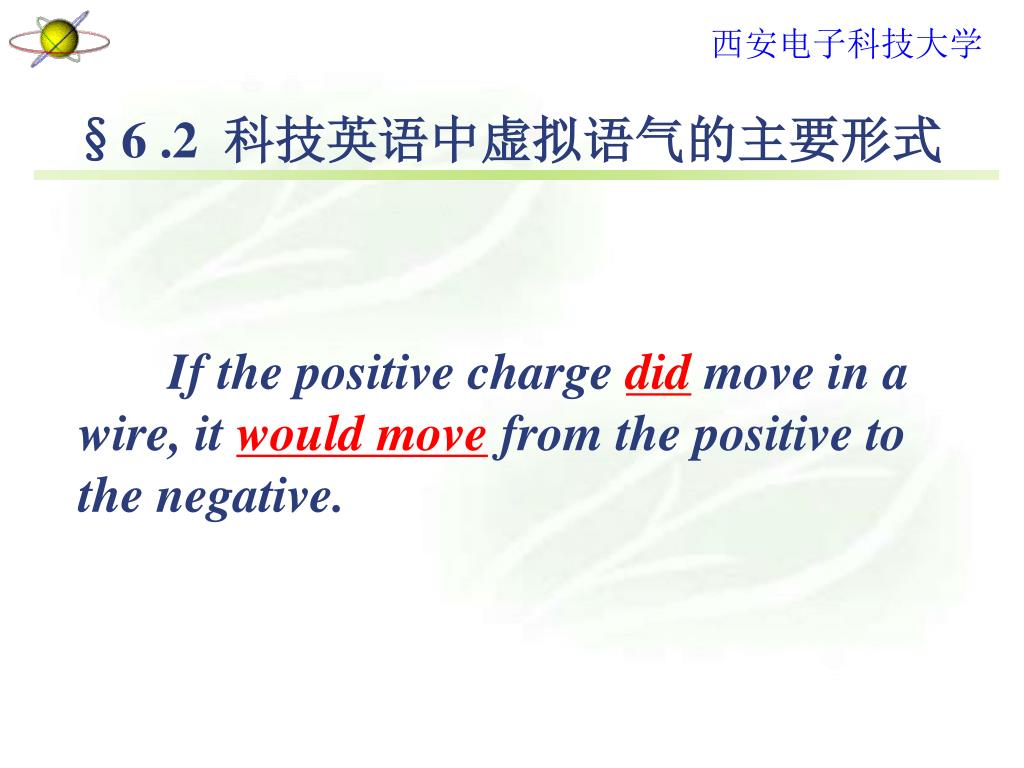 西安电子科技大学

§6 .2 科技英语中虚拟语气的主要形式

If the positive charge did move in a wire, it would move from the positive to the negative.